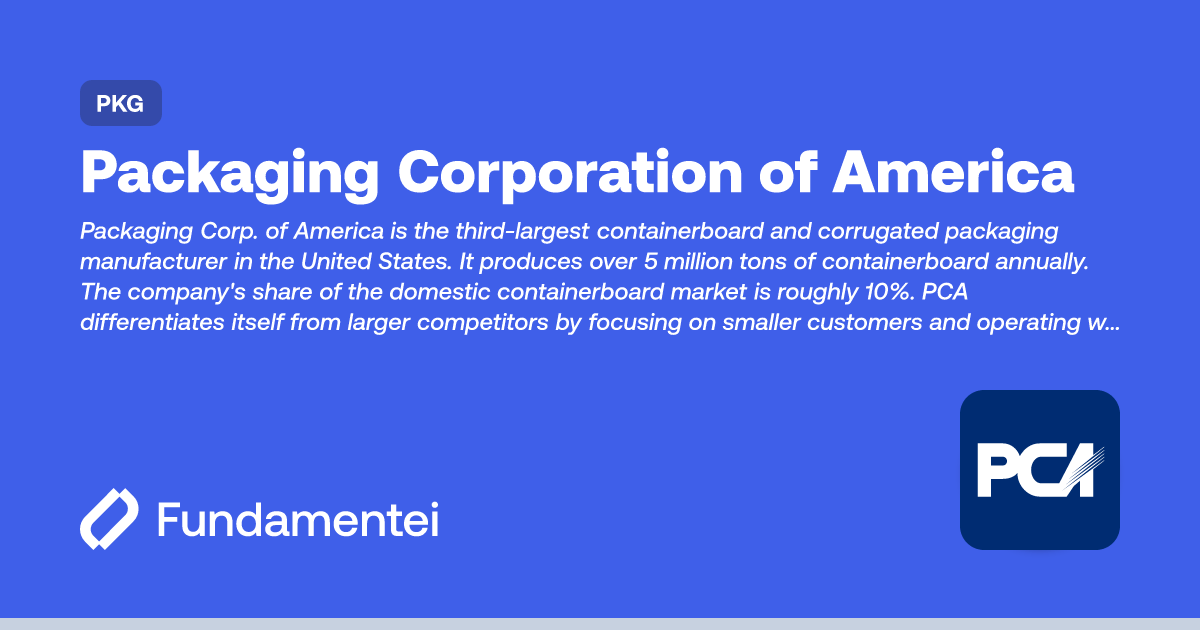 PKG

Packaging Corporation of America

Packaging Corp. of America is the third-largest containerboard and corrugated packaging manufacturer in the United States. It produces over 5 million tons of containerboard annually. The company's share of the domestic containerboard market is roughly 10%. PCA differentiates itself from larger competitors by focusing on smaller customers and operating w...

Fundamentei

PCA